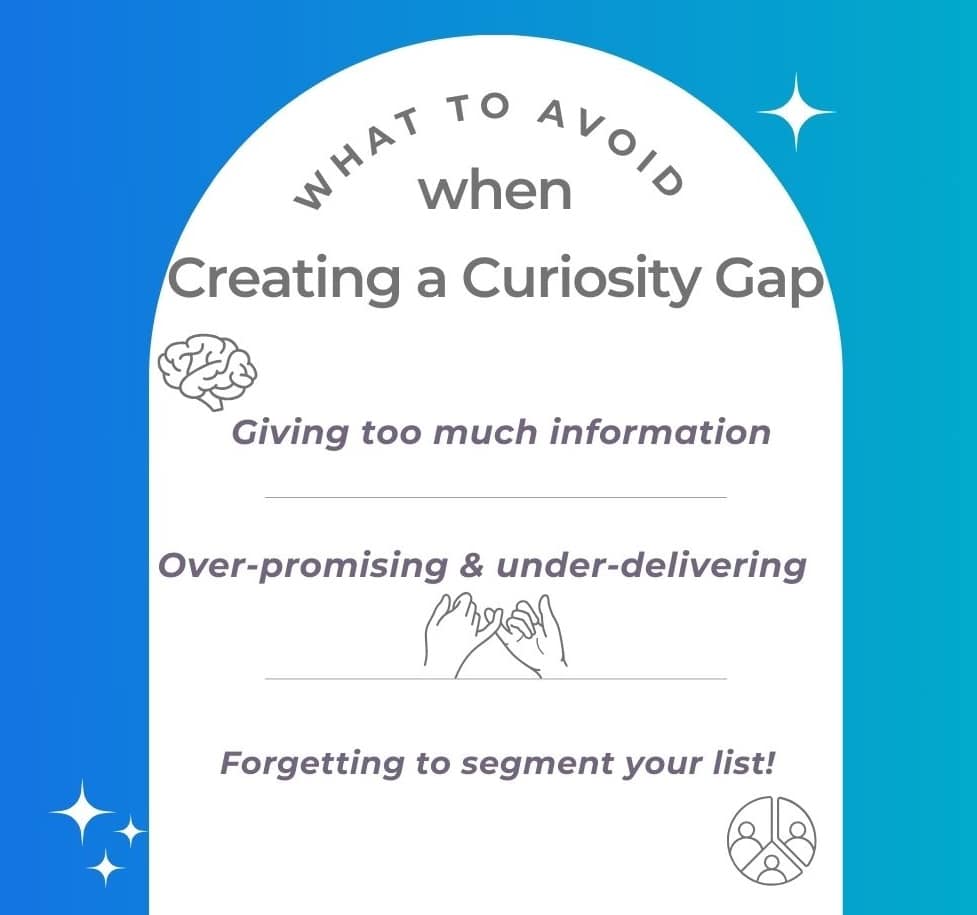 WHAT TO AVOID
when
Creating a Curiosity Gap

Giving too much information

Over-promising & under-delivering

Forgetting to segment your list!